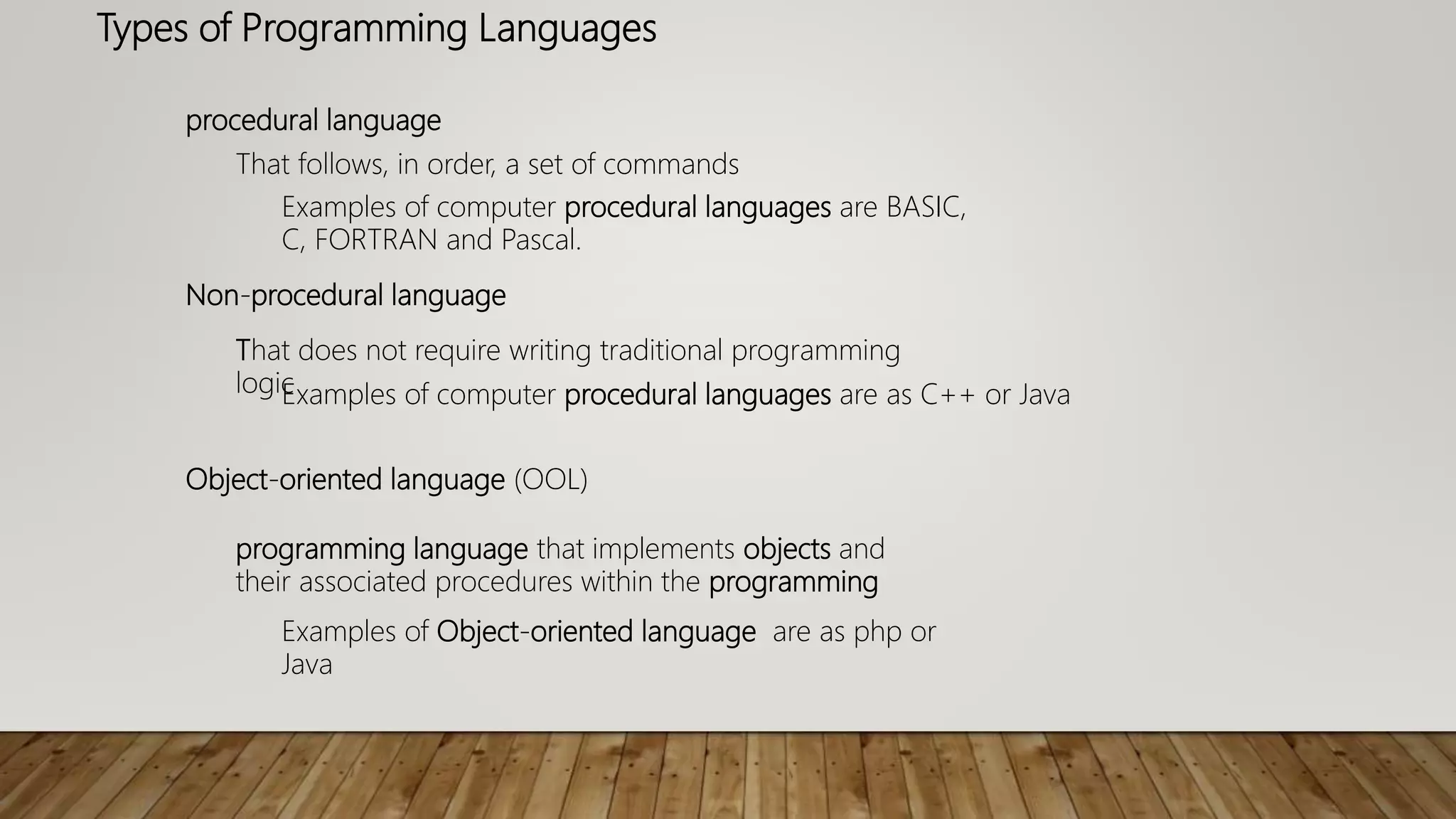 Types of Programming Languages

procedural language

That follows, in order, a set of commands

Examples of computer procedural languages are BASIC, C, FORTRAN and Pascal.

Non-procedural language

That does not require writing traditional programming logic

Examples of computer procedural languages are as C++ or Java

Object-oriented language (OOL)

programming language that implements objects and their associated procedures within the programming

Examples of Object-oriented language are as php or Java